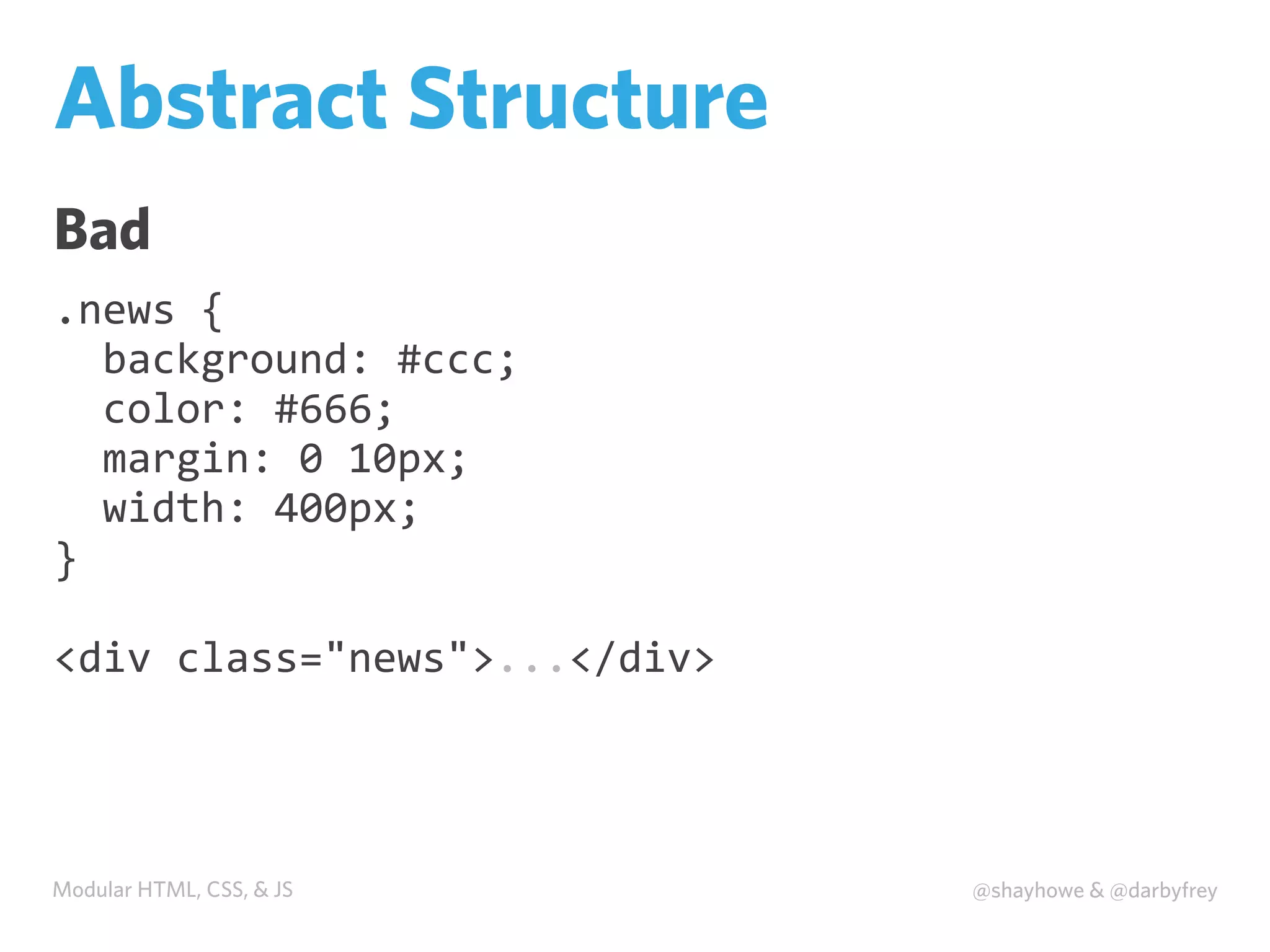 Abstract Structure

Bad

.news {
  background: #ccc;
  color: #666;
  margin: 0 10px;
  width: 400px;
}

<div class="news">...</div>

Modular HTML, CSS, & JS

@shayhowe & @darbyfrey